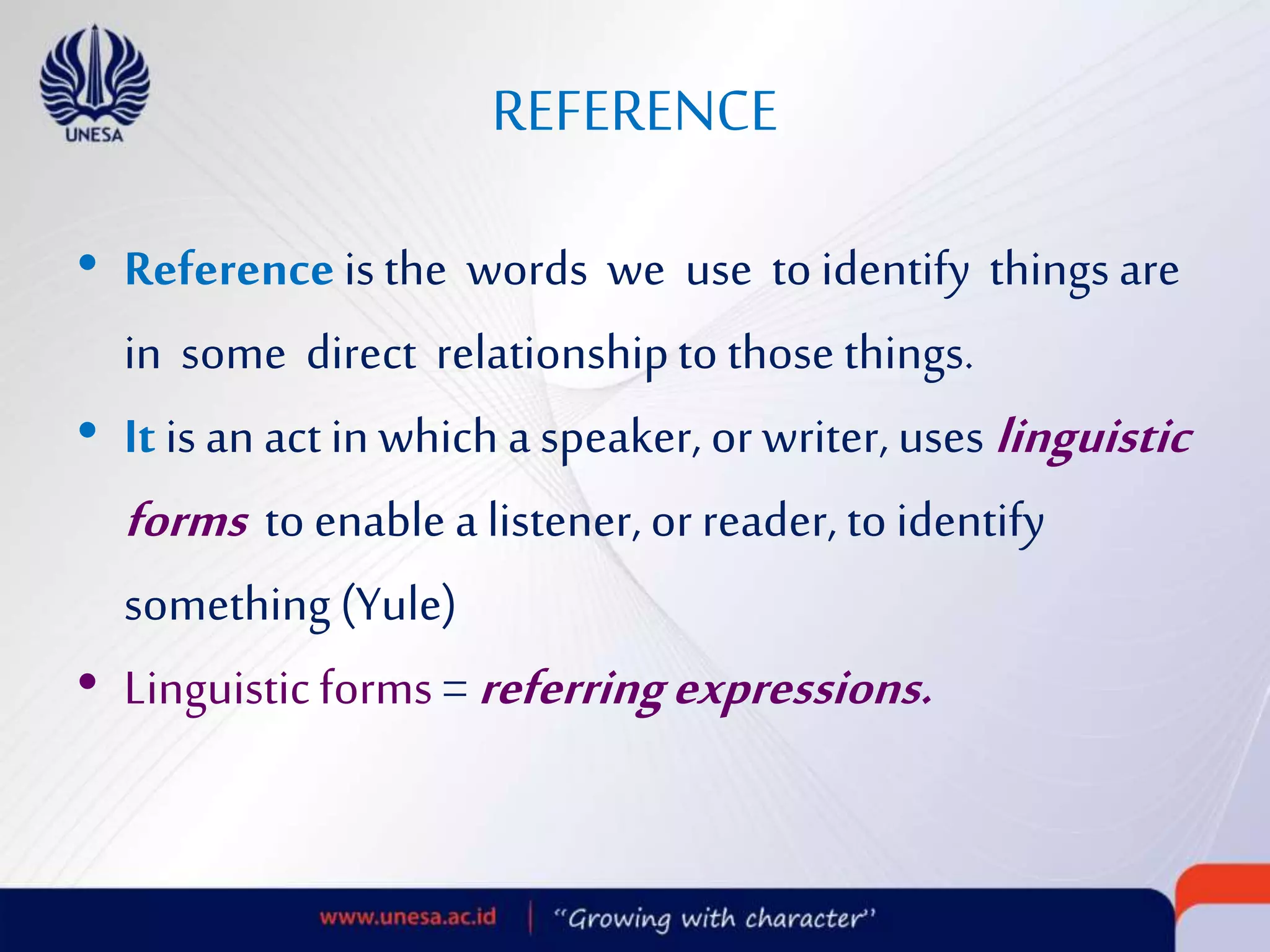 UNESA

REFERENCE

• Reference is the words we use to identify things are in some direct relationship to those things.

• It is an act in which a speaker, or writer, uses linguistic forms to enable a listener, or reader, to identify something (Yule)

• Linguistic forms = referring expressions.

www.unesa.ac.id | "Growing with character"